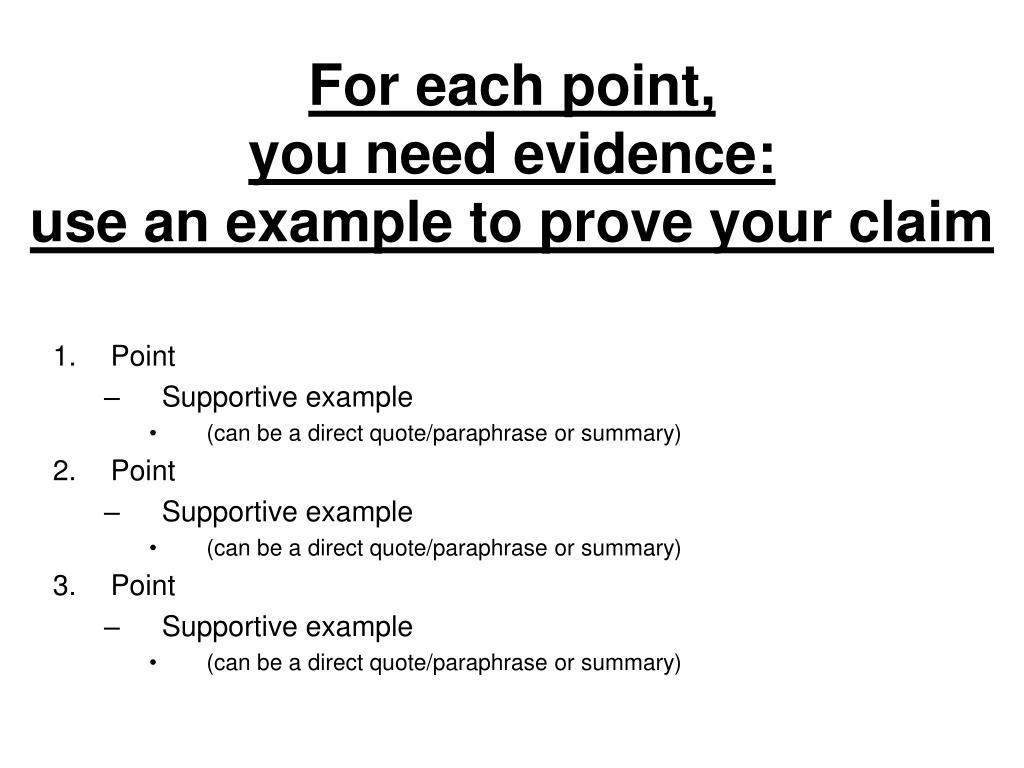 For each point,
you need evidence:
use an example to prove your claim

1. Point
– Supportive example
• (can be a direct quote/paraphrase or summary)
2. Point
– Supportive example
• (can be a direct quote/paraphrase or summary)
3. Point
– Supportive example
• (can be a direct quote/paraphrase or summary)